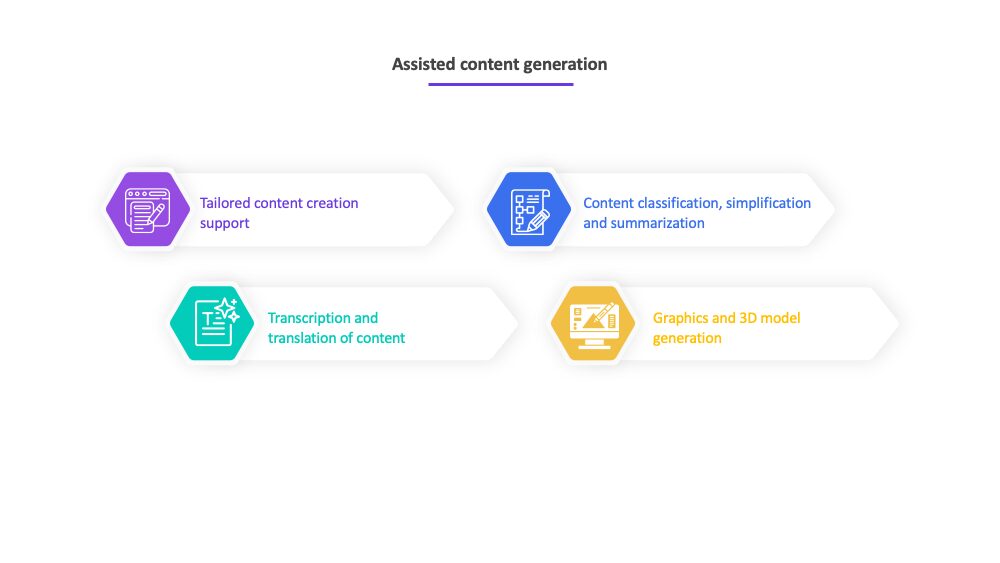 Assisted content generation

Tailored content creation support

Content classification, simplification and summarization

Transcription and translation of content

Graphics and 3D model generation